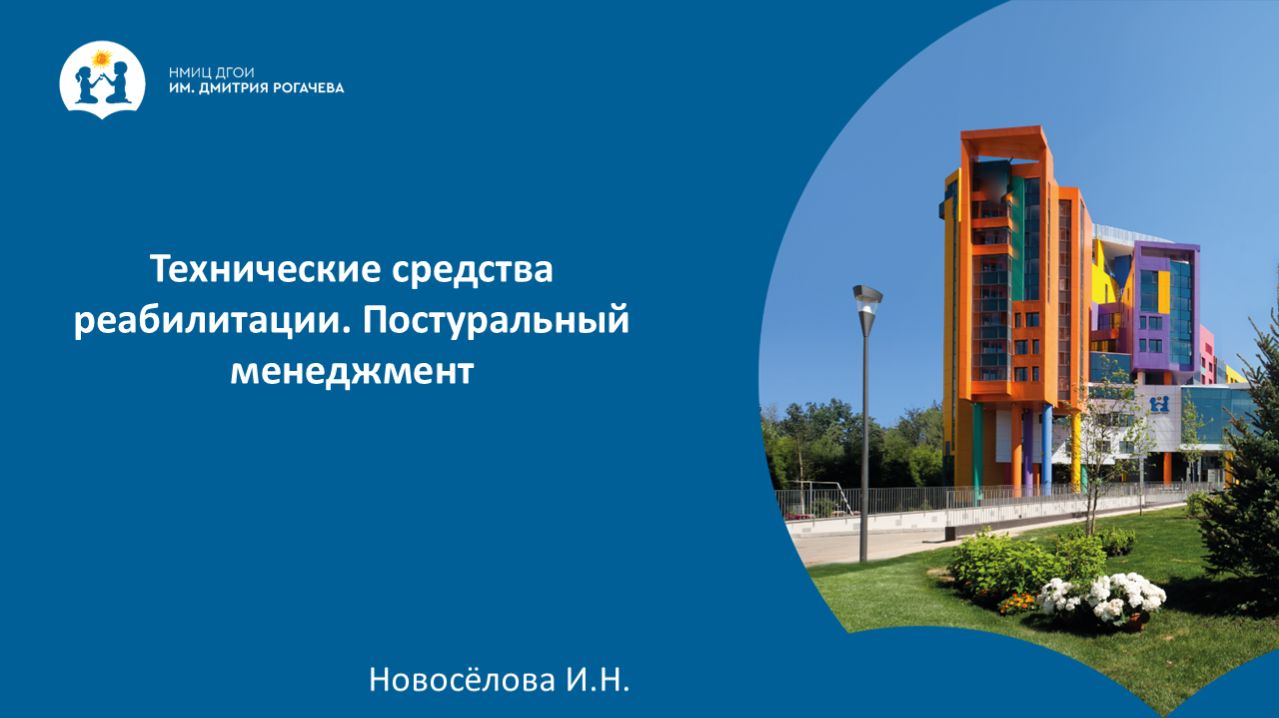 НМИЦ ДГОИ
ИМ. ДМИТРИЯ РОГАЧЕВА

Технические средства реабилитации. Постуральный менеджмент

Новосёлова И.Н.